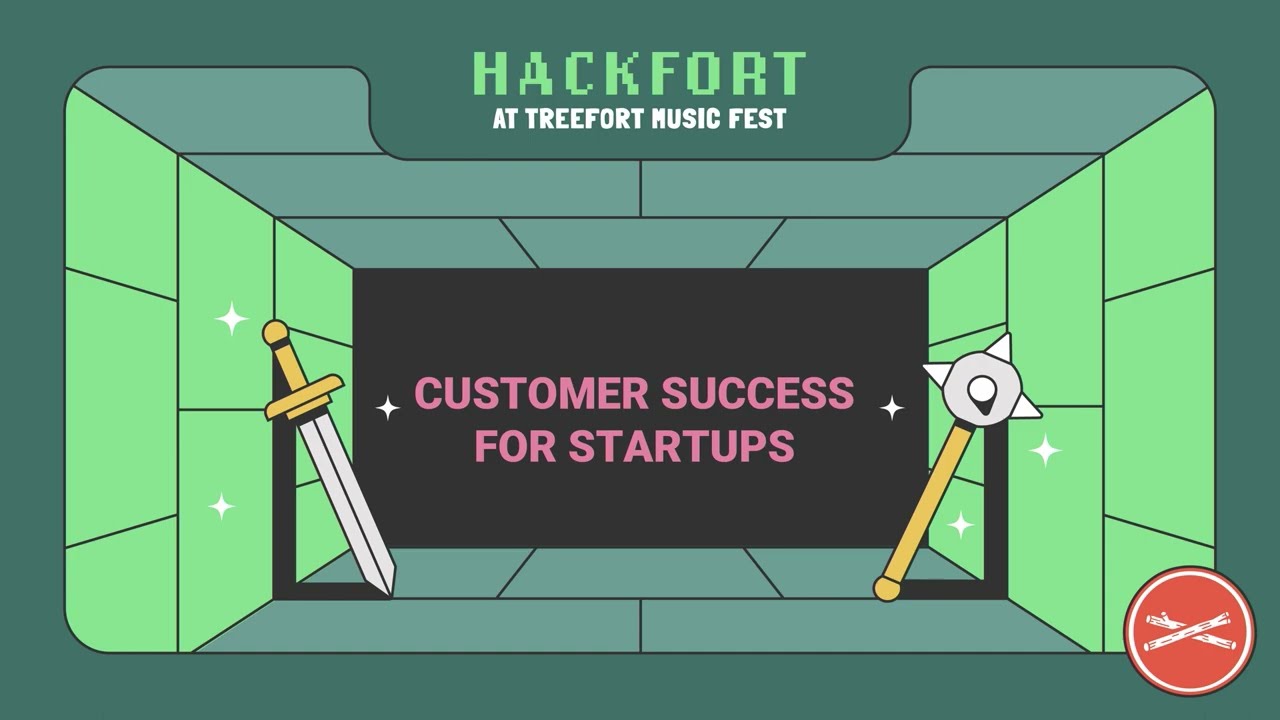 HACKFORT
AT TREEFORT MUSIC FEST

CUSTOMER SUCCESS FOR STARTUPS